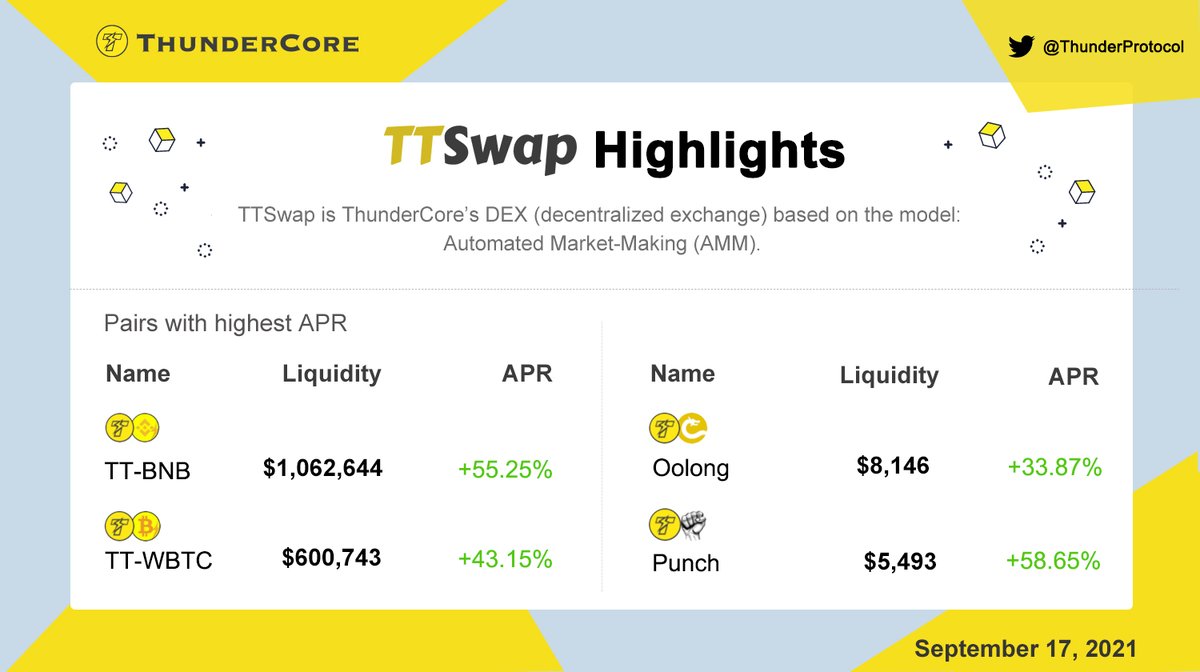 THUNDERCORE

@ThunderProtocol

TTSwap Highlights

TTSwap is ThunderCore's DEX (decentralized exchange) based on the model: Automated Market-Making (AMM).

Pairs with highest APR

| Name | Liquidity | APR |
|---|---|---|
| TT-BNB | $1,062,644 | +55.25% |
| TT-WBTC | $600,743 | +43.15% |

| Name | Liquidity | APR |
|---|---|---|
| Oolong | $8,146 | +33.87% |
| Punch | $5,493 | +58.65% |

September 17, 2021